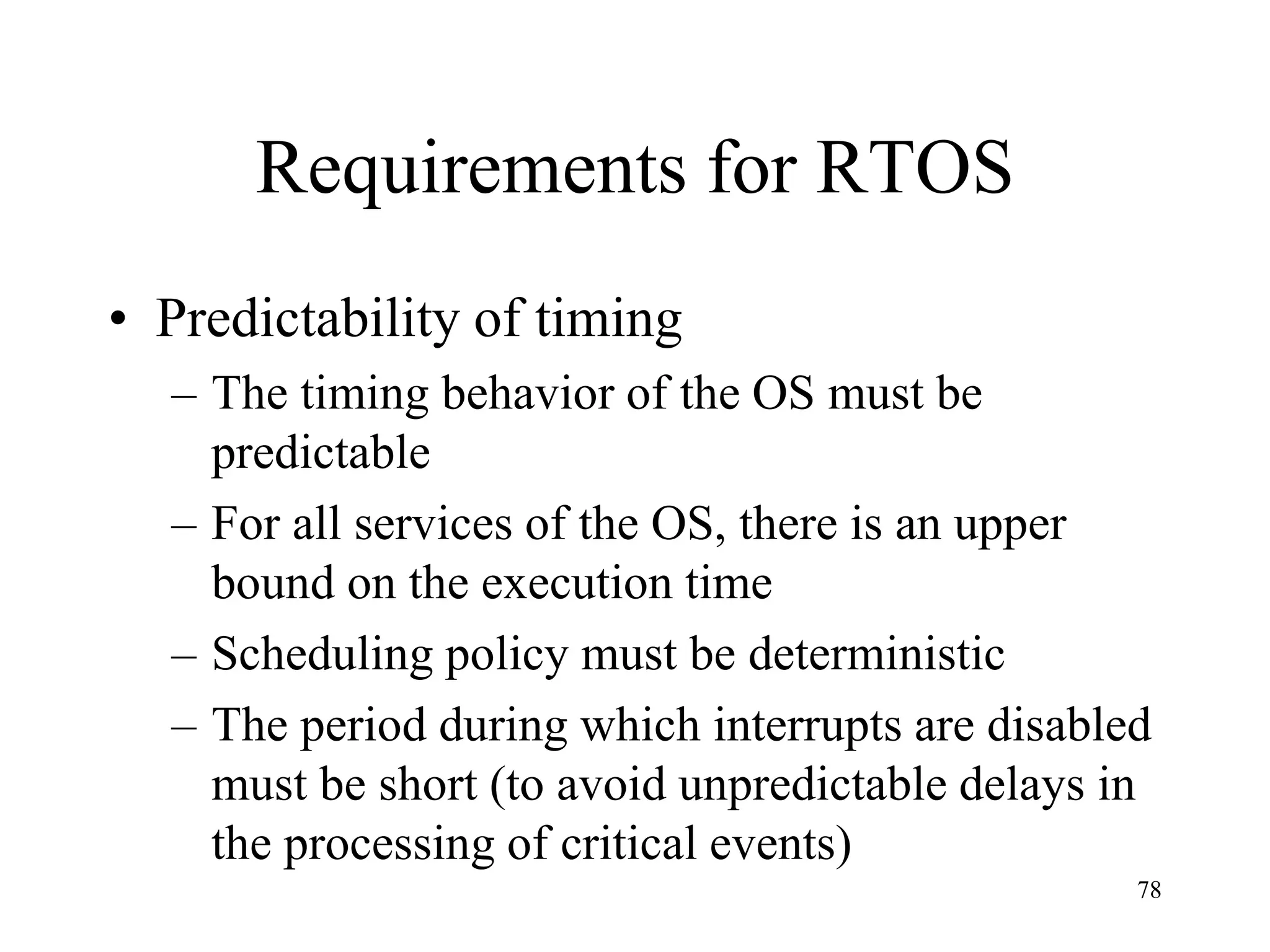 Requirements for RTOS

• Predictability of timing
– The timing behavior of the OS must be predictable
– For all services of the OS, there is an upper bound on the execution time
– Scheduling policy must be deterministic
– The period during which interrupts are disabled must be short (to avoid unpredictable delays in the processing of critical events)

78